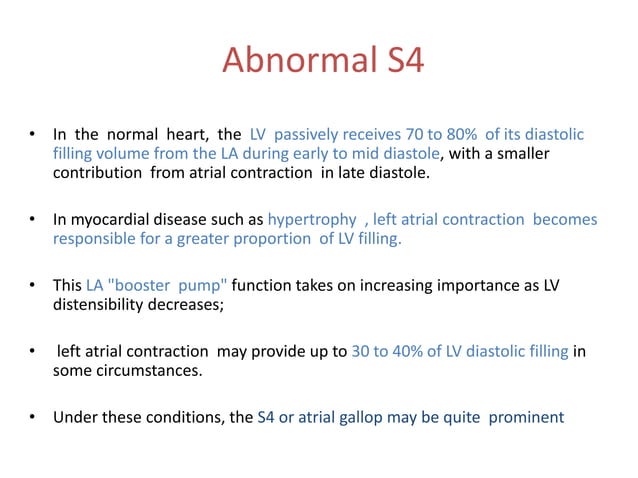 Abnormal S4

• In the normal heart, the LV passively receives 70 to 80% of its diastolic filling volume from the LA during early to mid diastole, with a smaller contribution from atrial contraction in late diastole.

• In myocardial disease such as hypertrophy , left atrial contraction becomes responsible for a greater proportion of LV filling.

• This LA "booster pump" function takes on increasing importance as LV distensibility decreases;

• left atrial contraction may provide up to 30 to 40% of LV diastolic filling in some circumstances.

• Under these conditions, the S4 or atrial gallop may be quite prominent